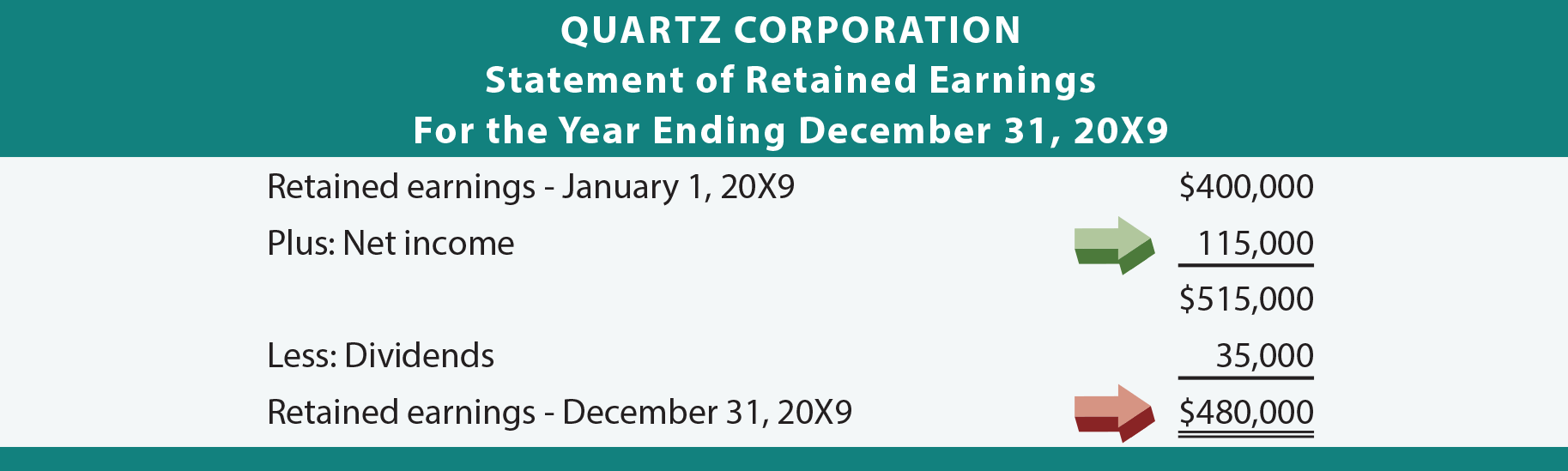 QUARTZ CORPORATION
Statement of Retained Earnings
For the Year Ending December 31, 20X9

| | |
|---|---|
| Retained earnings - January 1, 20X9 | \$400,000 |
| Plus: Net income | 115,000 |
| | \$515,000 |
| Less: Dividends | 35,000 |
| Retained earnings - December 31, 20X9 | \$480,000 |